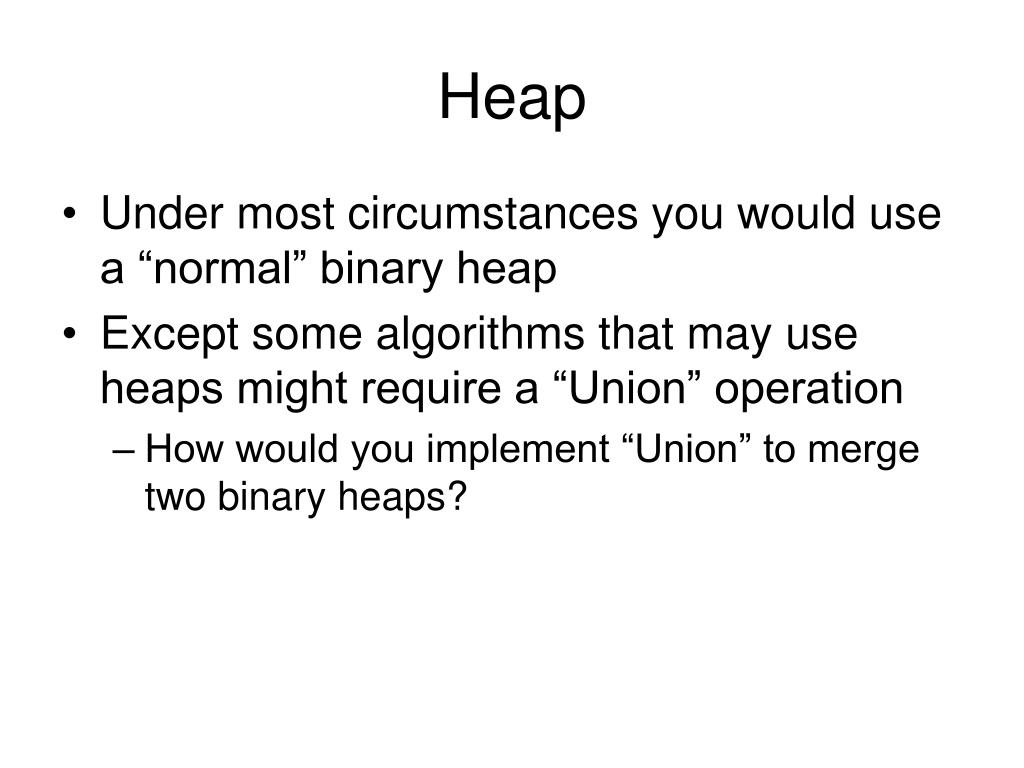 Heap

• Under most circumstances you would use a “normal” binary heap
• Except some algorithms that may use heaps might require a “Union” operation
– How would you implement “Union” to merge two binary heaps?